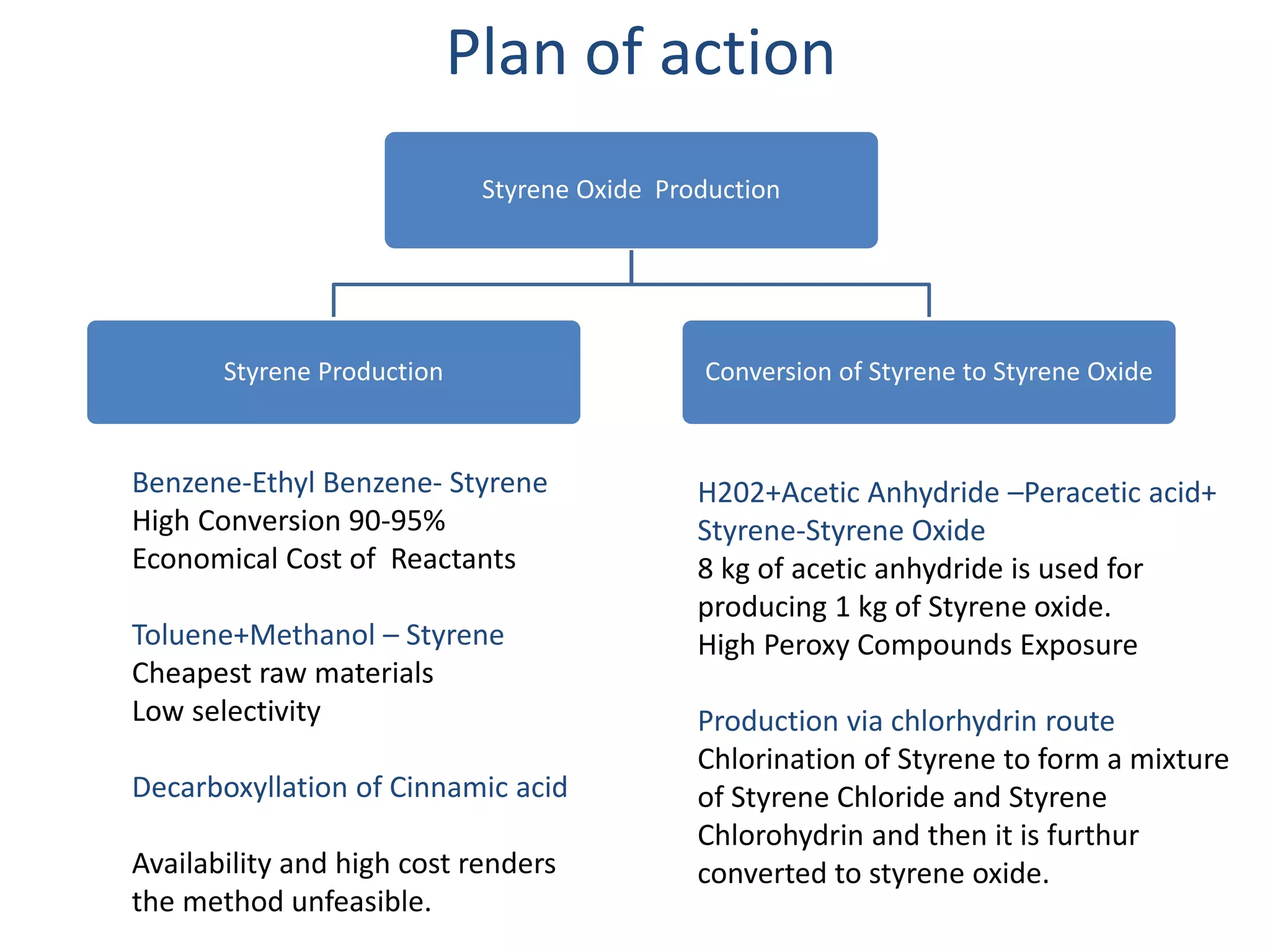 Plan of action

Styrene Oxide Production

Styrene Production

Conversion of Styrene to Styrene Oxide

Benzene-Ethyl Benzene- Styrene
High Conversion 90-95%
Economical Cost of Reactants

Toluene+Methanol – Styrene
Cheapest raw materials
Low selectivity

Decarboxyllation of Cinnamic acid

Availability and high cost renders the method unfeasible.

H202+Acetic Anhydride –Peracetic acid+ Styrene-Styrene Oxide
8 kg of acetic anhydride is used for producing 1 kg of Styrene oxide.
High Peroxy Compounds Exposure

Production via chlorhydrin route
Chlorination of Styrene to form a mixture of Styrene Chloride and Styrene Chlorohydrin and then it is furthur converted to styrene oxide.